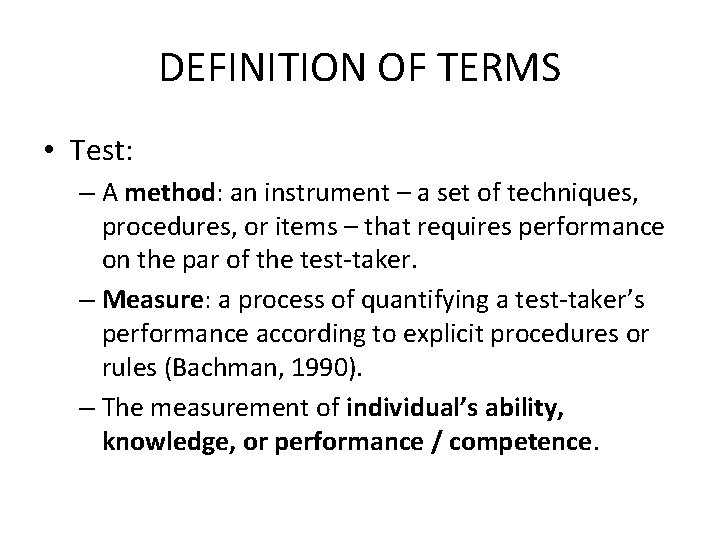 DEFINITION OF TERMS

• Test:

– A method: an instrument – a set of techniques, procedures, or items – that requires performance on the par of the test-taker.

– Measure: a process of quantifying a test-taker's performance according to explicit procedures or rules (Bachman, 1990).

– The measurement of individual's ability, knowledge, or performance / competence.